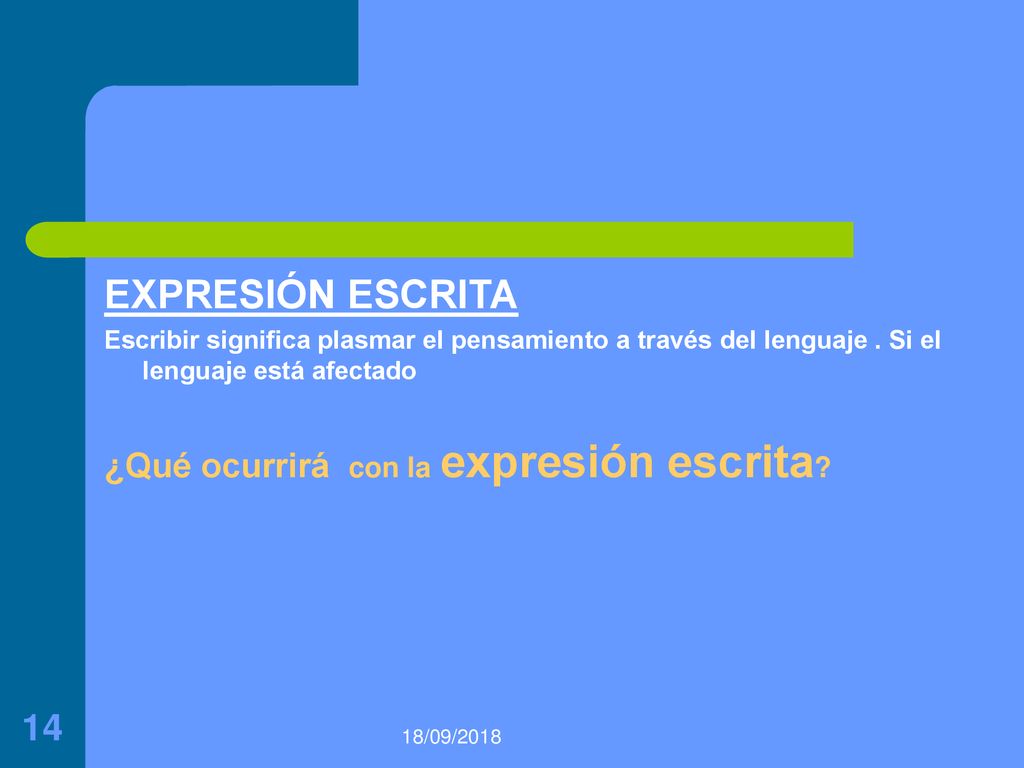 EXPRESIÓN ESCRITA

Escribir significa plasmar el pensamiento a través del lenguaje . Si el lenguaje está afectado

¿Qué ocurrirá con la expresión escrita?

14

18/09/2018